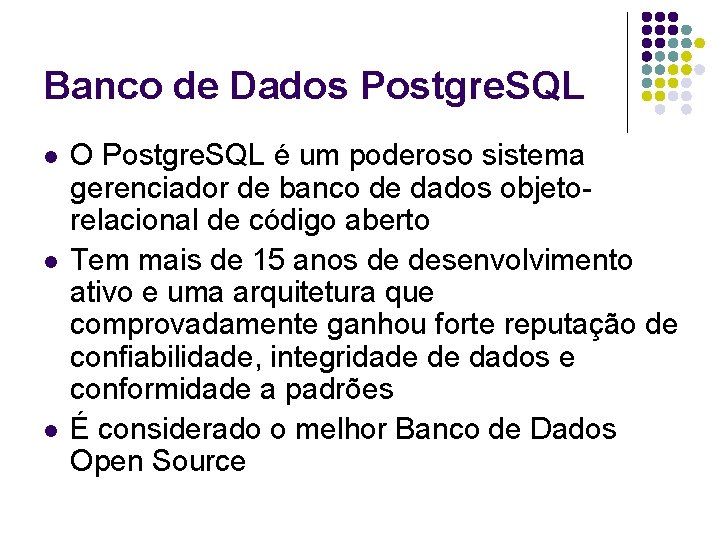 Banco de Dados PostgreSQL

- O PostgreSQL é um poderoso sistema gerenciador de banco de dados objeto-relacional de código aberto
- Tem mais de 15 anos de desenvolvimento ativo e uma arquitetura que comprovadamente ganhou forte reputação de confiabilidade, integridade de dados e conformidade a padrões
- É considerado o melhor Banco de Dados Open Source